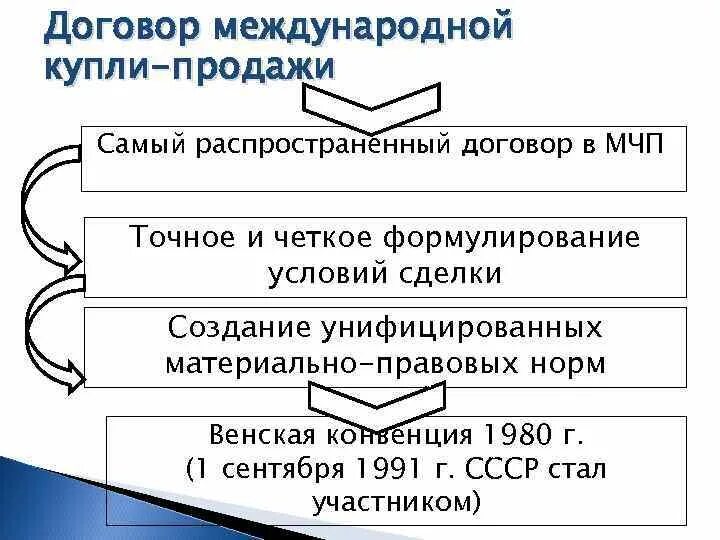 Договор международной купли-продажи

Самый распространенный договор в МЧП

Точное и четкое формулирование условий сделки

Создание унифицированных материально-правовых норм

Венская конвенция 1980 г. (1 сентября 1991 г. СССР стал участником)